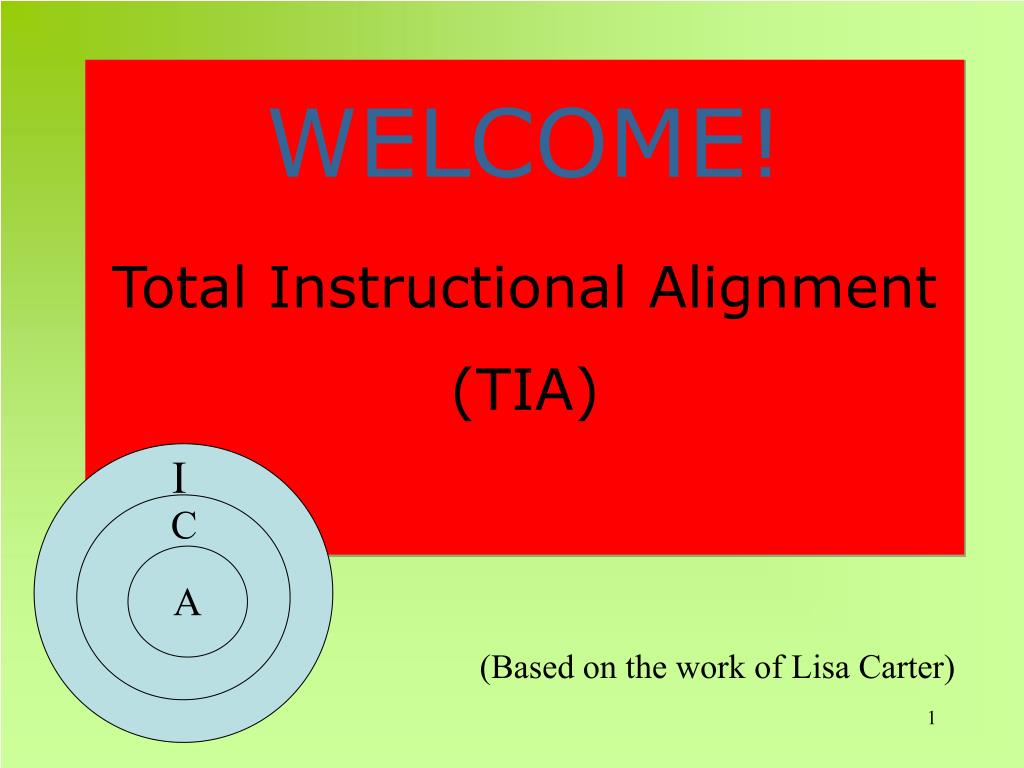 WELCOME!

Total Instructional Alignment

(TIA)

I

C

A

(Based on the work of Lisa Carter)

1